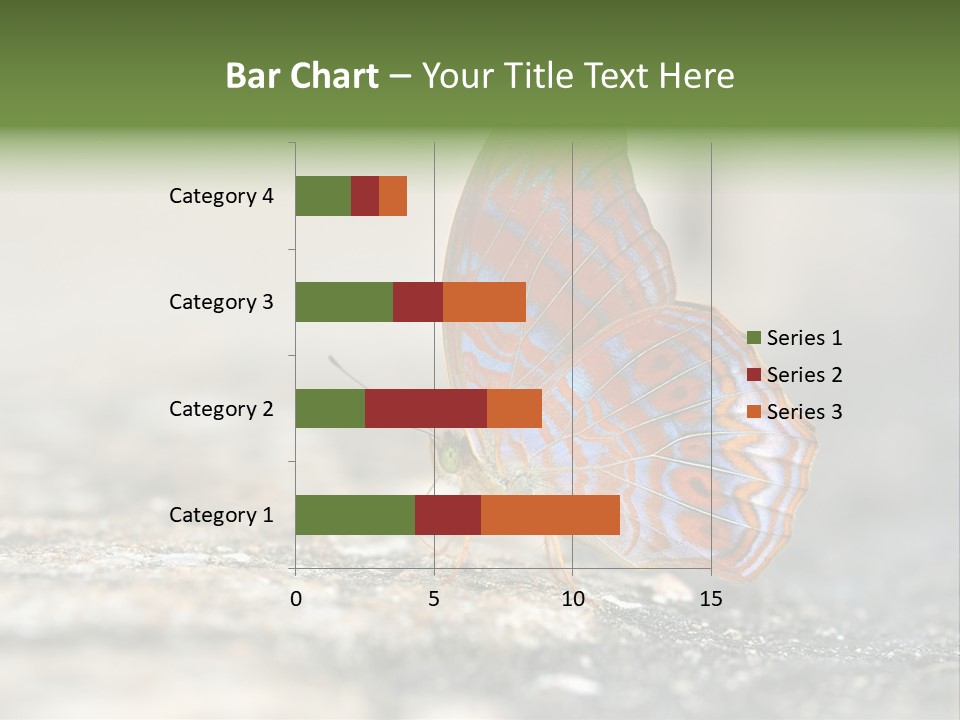 Bar Chart – Your Title Text Here

Category 4
Category 3
Category 2
Category 1

0
5
10
15

Series 1
Series 2
Series 3